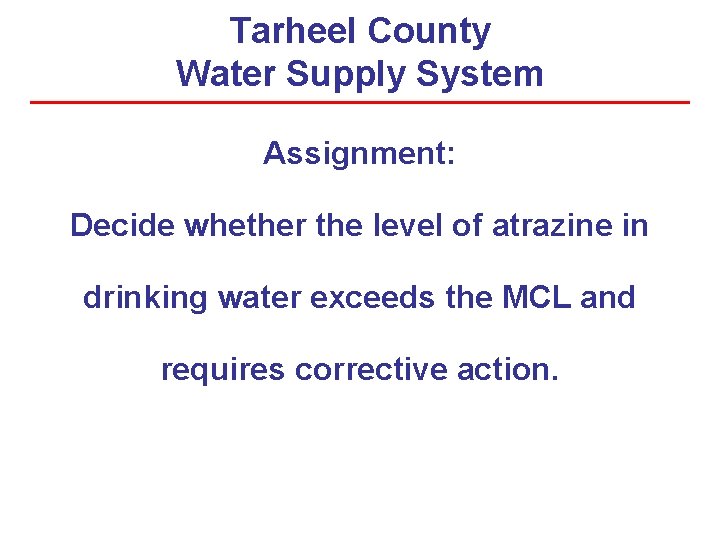 Tarheel County
Water Supply System

Assignment:

Decide whether the level of atrazine in drinking water exceeds the MCL and requires corrective action.